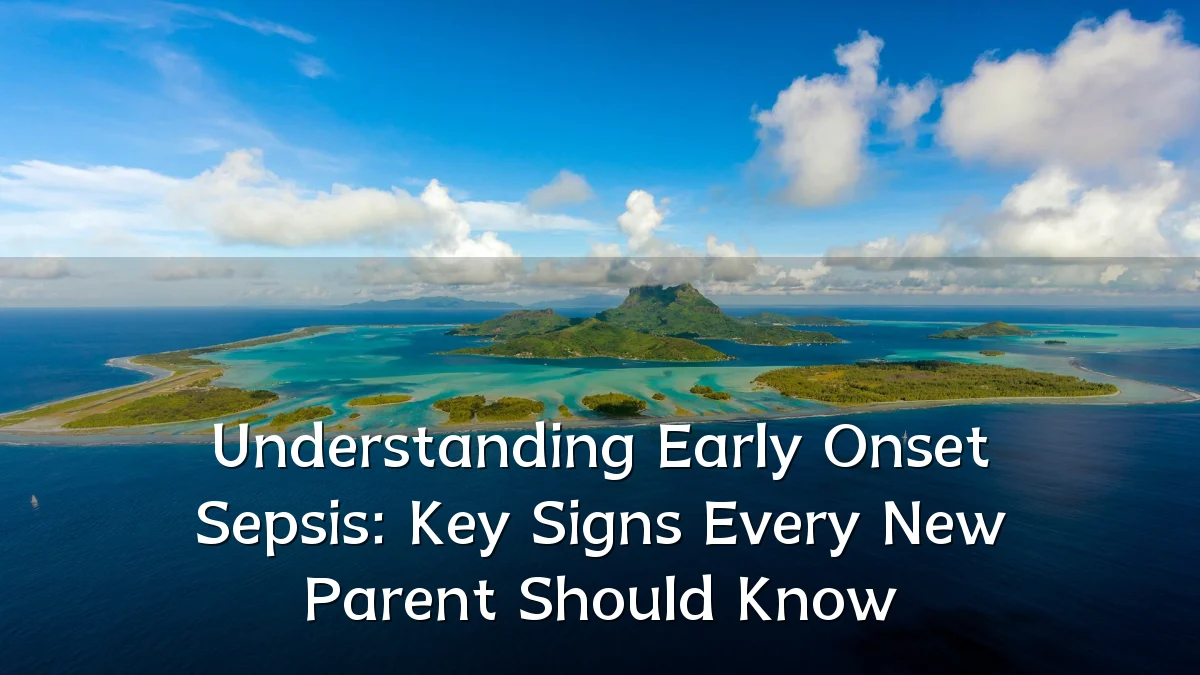 Understanding Early Onset Sepsis: Key Signs Every New Parent Should Know